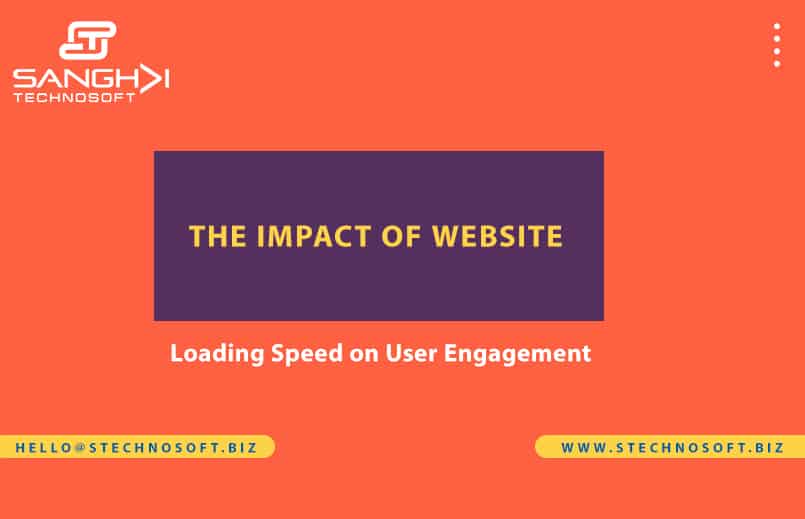 SANGHVI
TECHNOSOFT

THE IMPACT OF WEBSITE

Loading Speed on User Engagement

HELLO@STECHNOSOFT.BIZ

WWW.STECHNOSOFT.BIZ